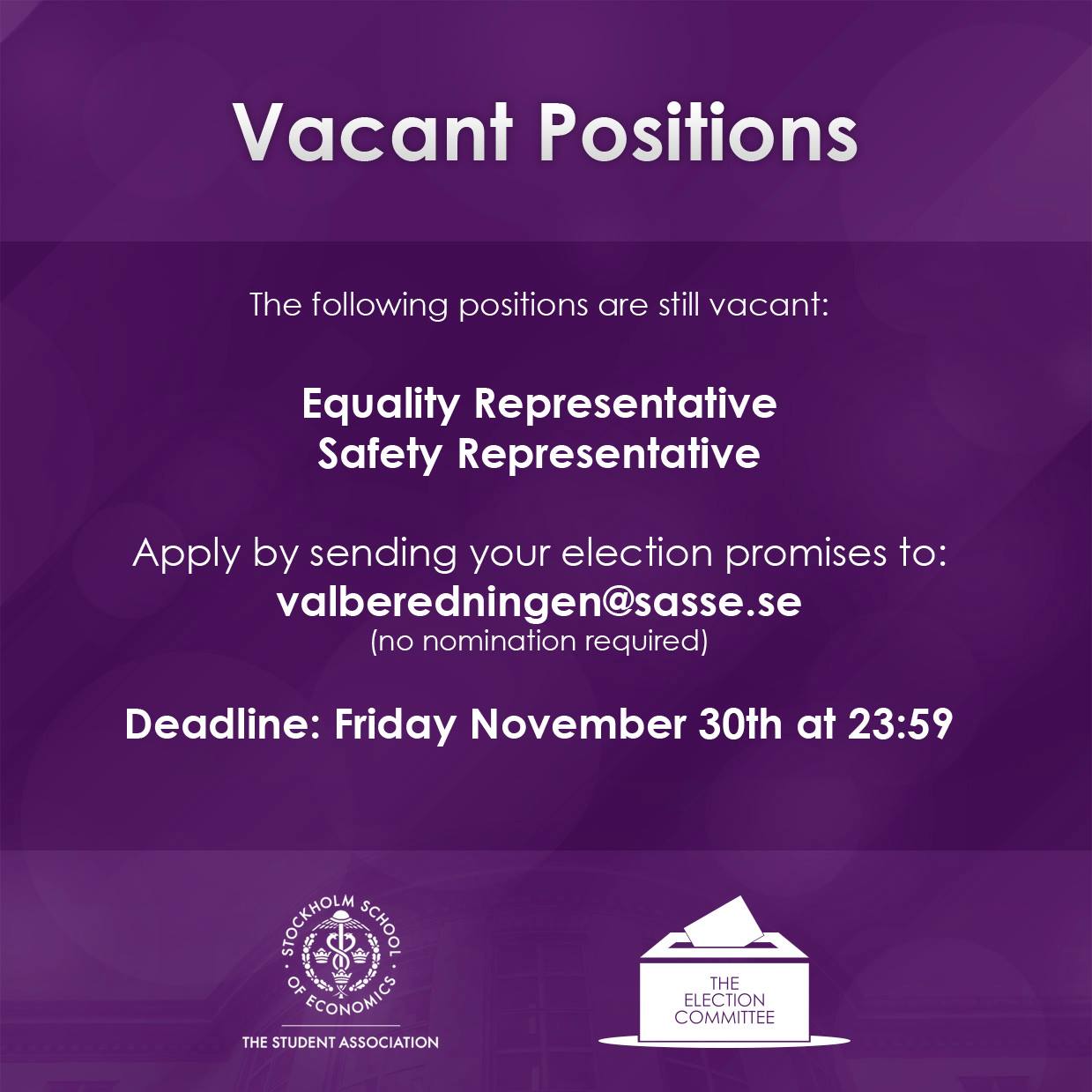 Vacant Positions

The following positions are still vacant:

Equality Representative
Safety Representative

Apply by sending your election promises to:
valberedningen@sasse.se
(no nomination required)

Deadline: Friday November 30th at 23:59

STOCKHOLM SCHOOL OF ECONOMICS
THE STUDENT ASSOCIATION

THE ELECTION COMMITTEE